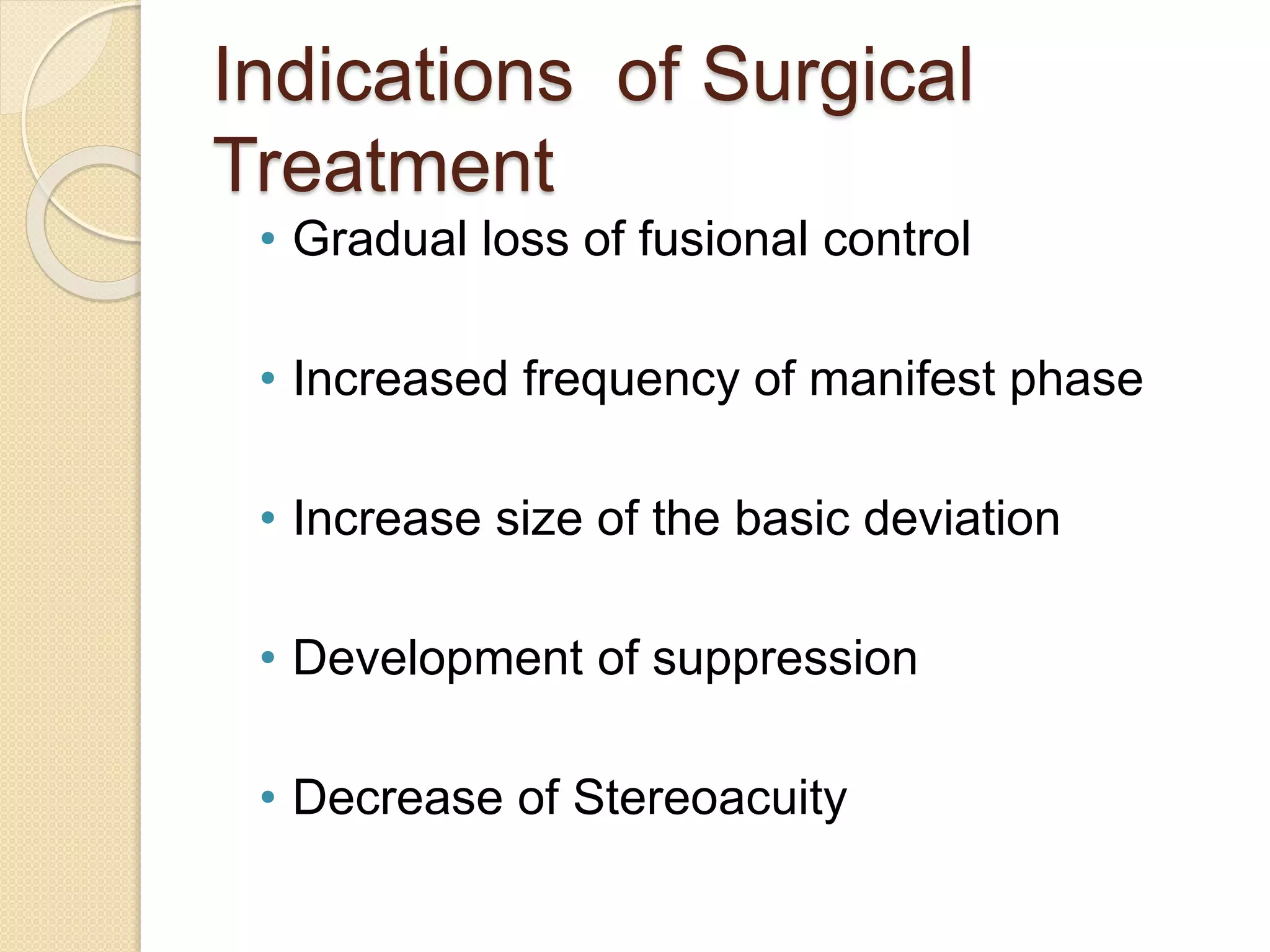 Indications of Surgical Treatment

• Gradual loss of fusional control

• Increased frequency of manifest phase

• Increase size of the basic deviation

• Development of suppression

• Decrease of Stereoacuity